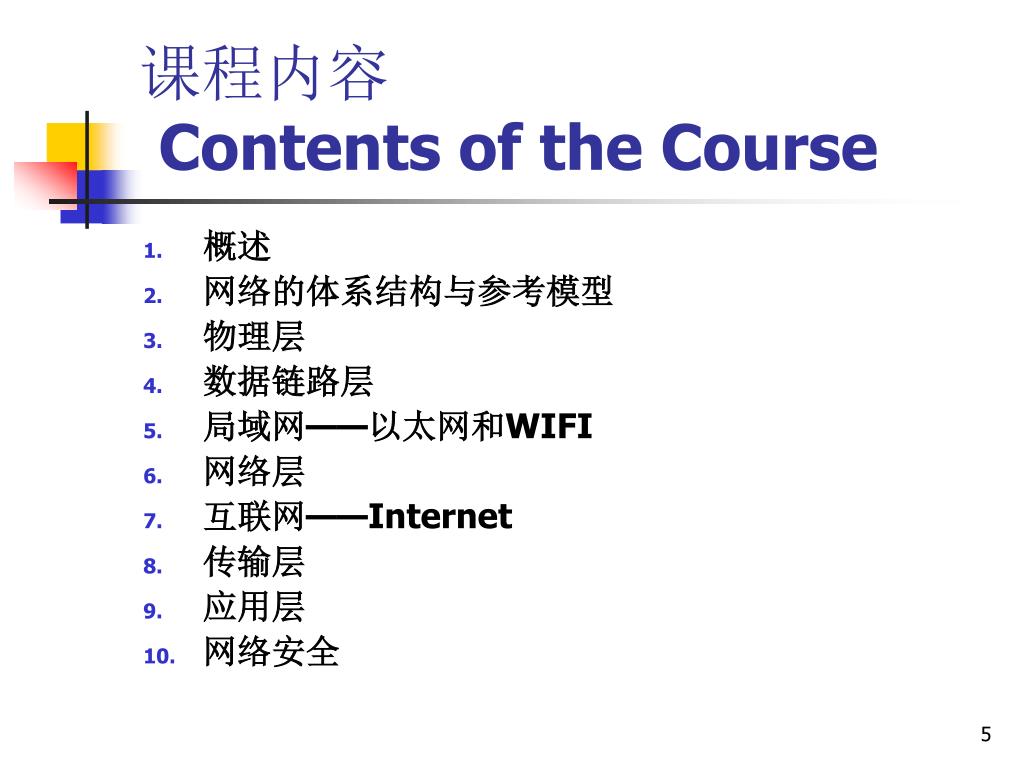 课程内容
Contents of the Course

1. 概述
2. 网络的体系结构与参考模型
3. 物理层
4. 数据链路层
5. 局域网——以太网和WIFI
6. 网络层
7. 互联网——Internet
8. 传输层
9. 应用层
10. 网络安全

5